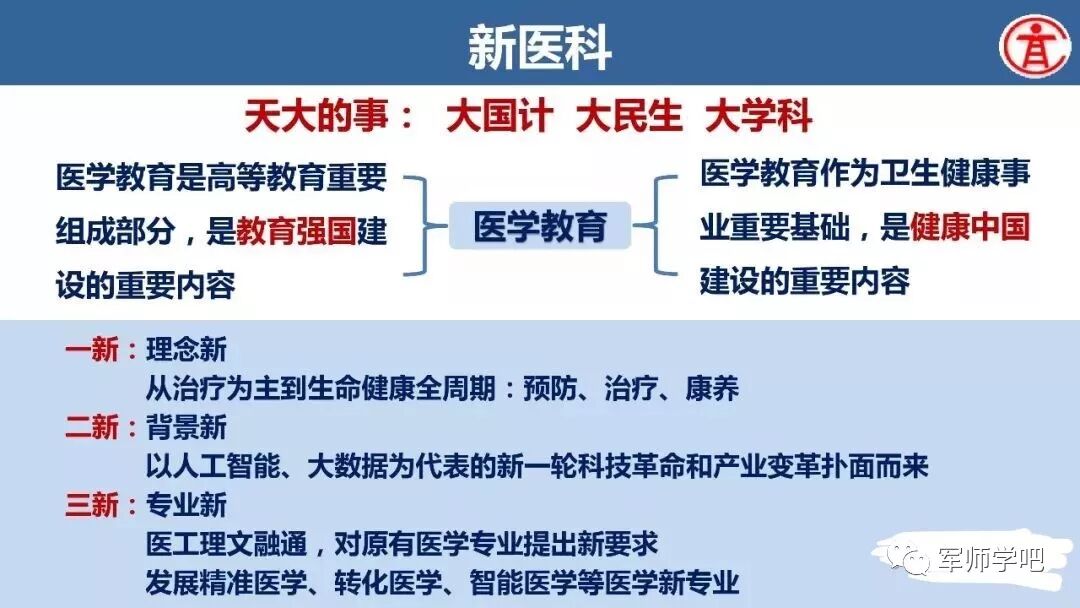 新医科

天大的事： 大国计 大民生 大学科

医学教育是高等教育重要组成部分，是教育强国建设的重要内容

医学教育

医学教育作为卫生健康事业重要基础，是健康中国建设的重要内容

一新：理念新
从治疗为主到生命健康全周期：预防、治疗、康养

二新：背景新
以人工智能、大数据为代表的新一轮科技革命和产业变革扑面而来

三新：专业新
医工理文融通，对原有医学专业提出新要求
发展精准医学、转化医学、智能医学等医学新专业

军师学吧